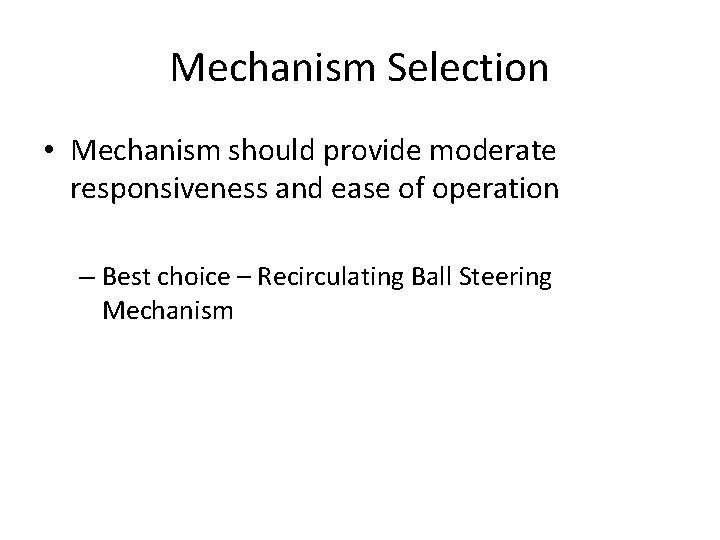 Mechanism Selection

• Mechanism should provide moderate responsiveness and ease of operation

– Best choice – Recirculating Ball Steering Mechanism